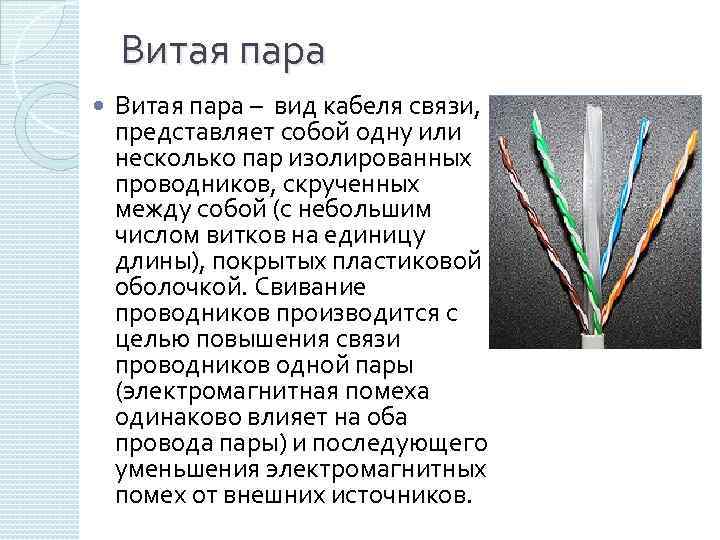 Витая пара

Витая пара – вид кабеля связи, представляет собой одну или несколько пар изолированных проводников, скрученных между собой (с небольшим числом витков на единицу длины), покрытых пластиковой оболочкой. Свивание проводников производится с целью повышения связи проводников одной пары (электромагнитная помеха одинаково влияет на оба провода пары) и последующего уменьшения электромагнитных помех от внешних источников.